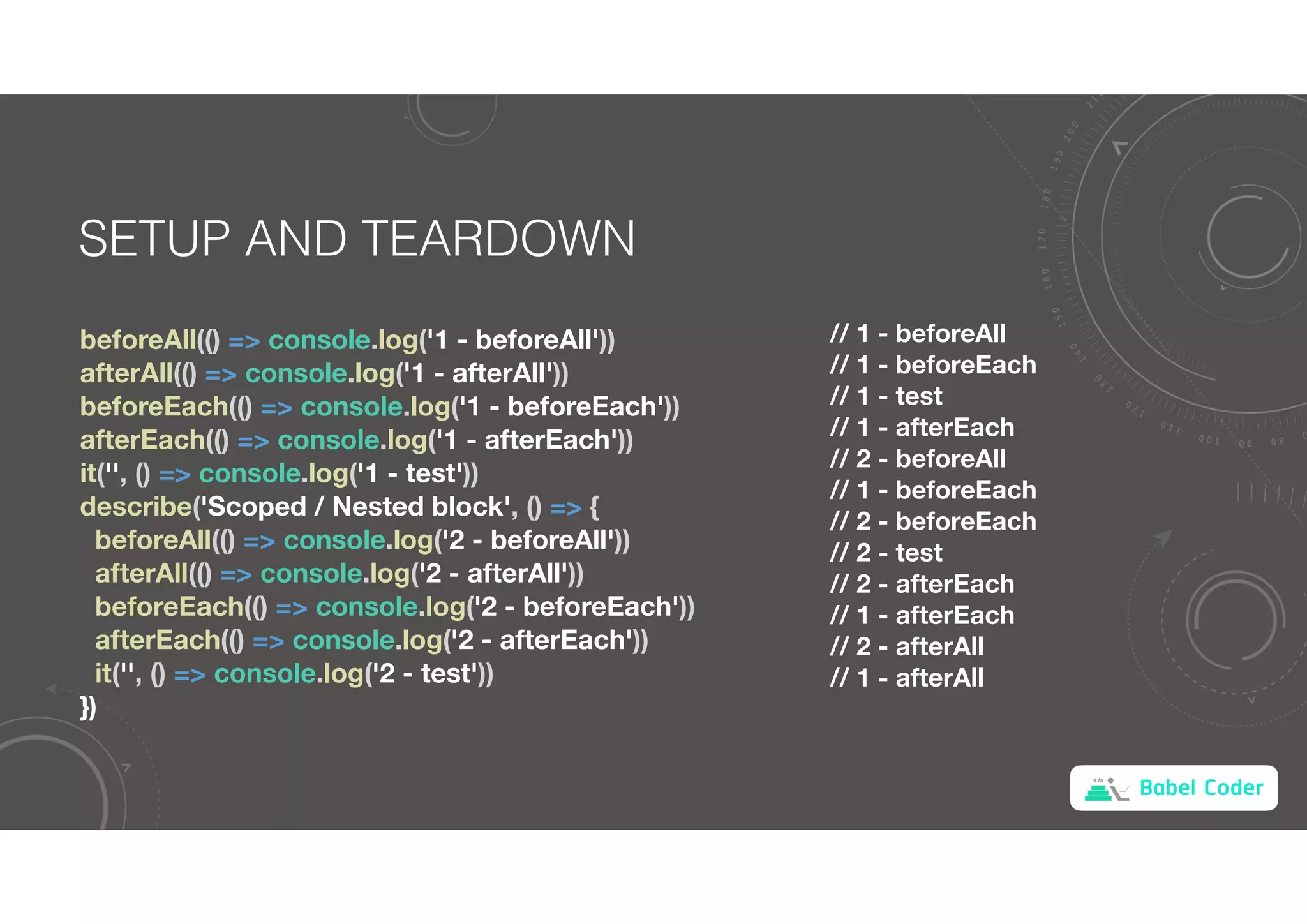 SETUP AND TEARDOWN

beforeAll(() => console.log('1 - beforeAll'))
afterAll(() => console.log('1 - afterAll'))
beforeEach(() => console.log('1 - beforeEach'))
afterEach(() => console.log('1 - afterEach'))
it('', () => console.log('1 - test'))
describe('Scoped / Nested block', () => {
  beforeAll(() => console.log('2 - beforeAll'))
  afterAll(() => console.log('2 - afterAll'))
  beforeEach(() => console.log('2 - beforeEach'))
  afterEach(() => console.log('2 - afterEach'))
  it('', () => console.log('2 - test'))
})

// 1 - beforeAll
// 1 - beforeEach
// 1 - test
// 1 - afterEach
// 2 - beforeAll
// 1 - beforeEach
// 2 - beforeEach
// 2 - test
// 2 - afterEach
// 1 - afterEach
// 2 - afterAll
// 1 - afterAll

Babel Coder